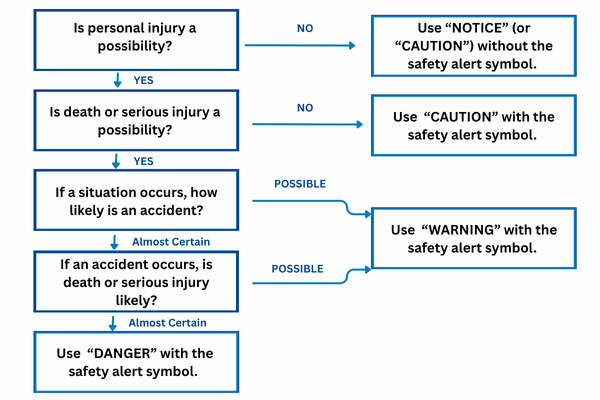 Is personal injury a possibility?

NO

Use “NOTICE” (or “CAUTION”) without the safety alert symbol.

YES

Is death or serious injury a possibility?

NO

Use “CAUTION” with the safety alert symbol.

YES

If a situation occurs, how likely is an accident?

POSSIBLE

Use “WARNING” with the safety alert symbol.

Almost Certain

If an accident occurs, is death or serious injury likely?

POSSIBLE

Almost Certain

Use “DANGER” with the safety alert symbol.